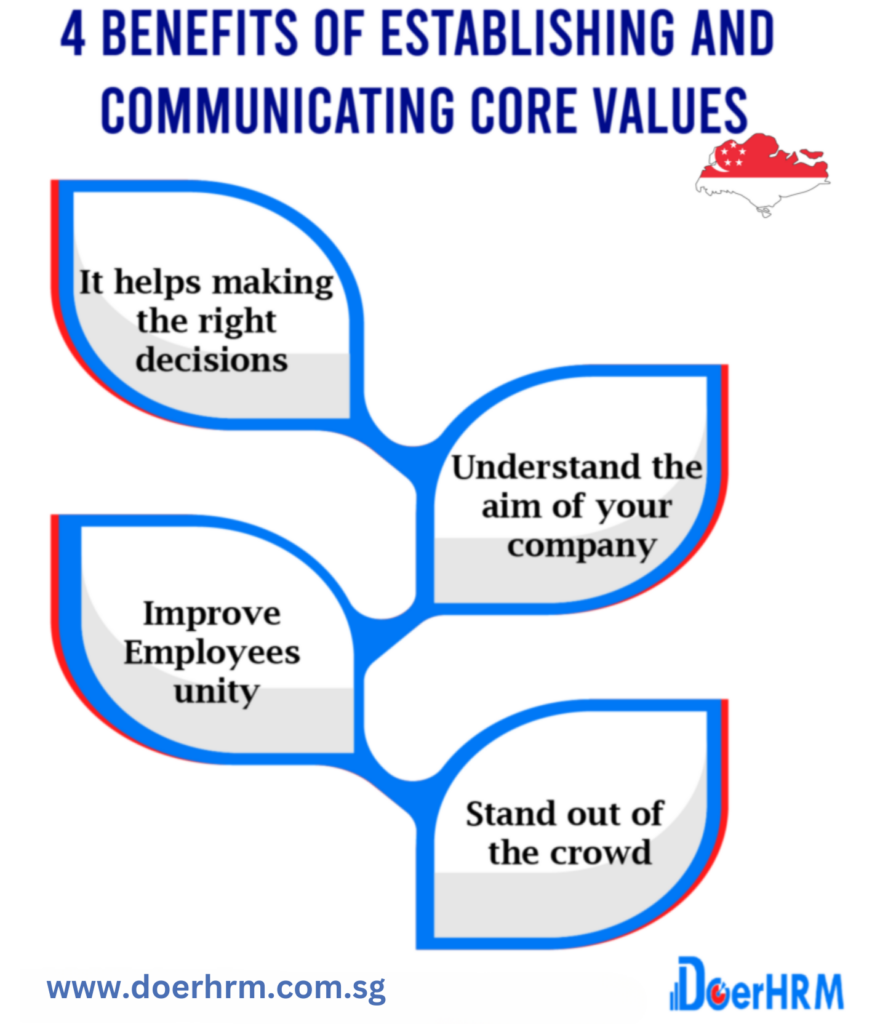 4 BENEFITS OF ESTABLISHING AND COMMUNICATING CORE VALUES

It helps making the right decisions

Understand the aim of your company

Improve Employees unity

Stand out of the crowd

www.doerhrm.com.sg

DoerHRM